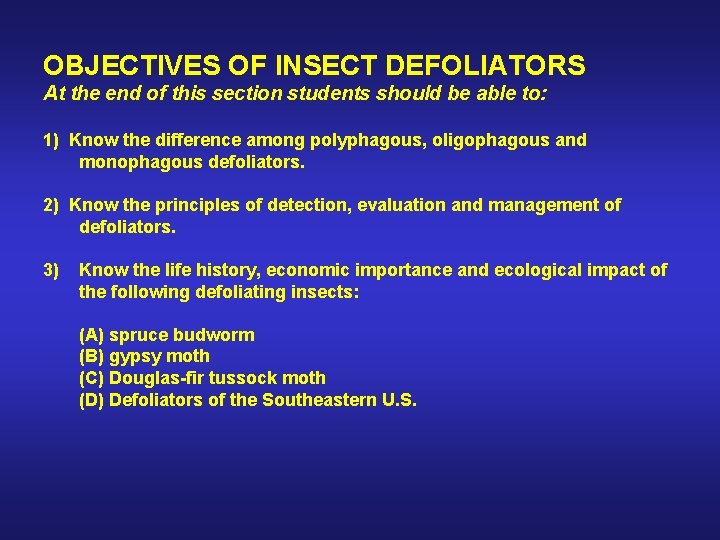 OBJECTIVES OF INSECT DEFOLIATORS
At the end of this section students should be able to:

1) Know the difference among polyphagous, oligophagous and monophagous defoliators.

2) Know the principles of detection, evaluation and management of defoliators.

3) Know the life history, economic importance and ecological impact of the following defoliating insects:

(A) spruce budworm
(B) gypsy moth
(C) Douglas-fir tussock moth
(D) Defoliators of the Southeastern U.S.